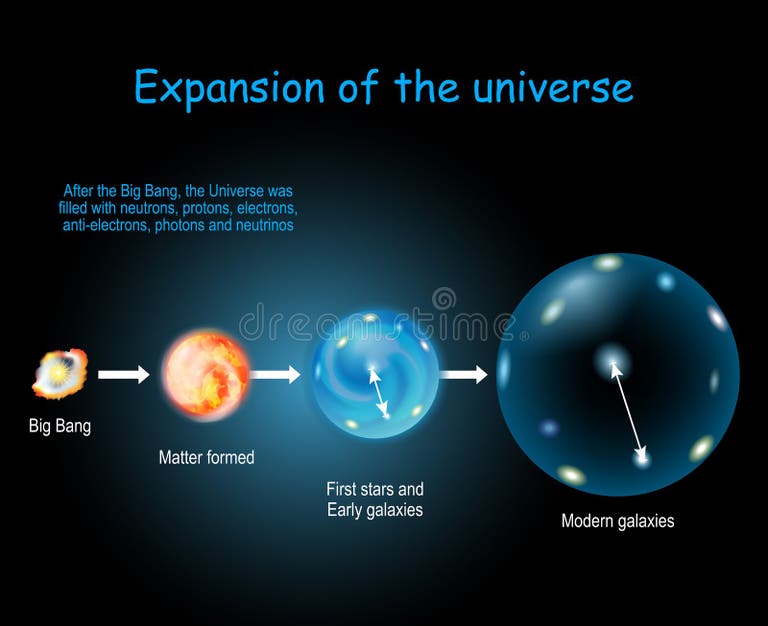 Expansion of the universe

After the Big Bang, the Universe was filled with neutrons, protons, electrons, anti-electrons, photons and neutrinos

dreamstime

Big Bang

Matter formed

First stars and Early galaxies

Modern galaxies